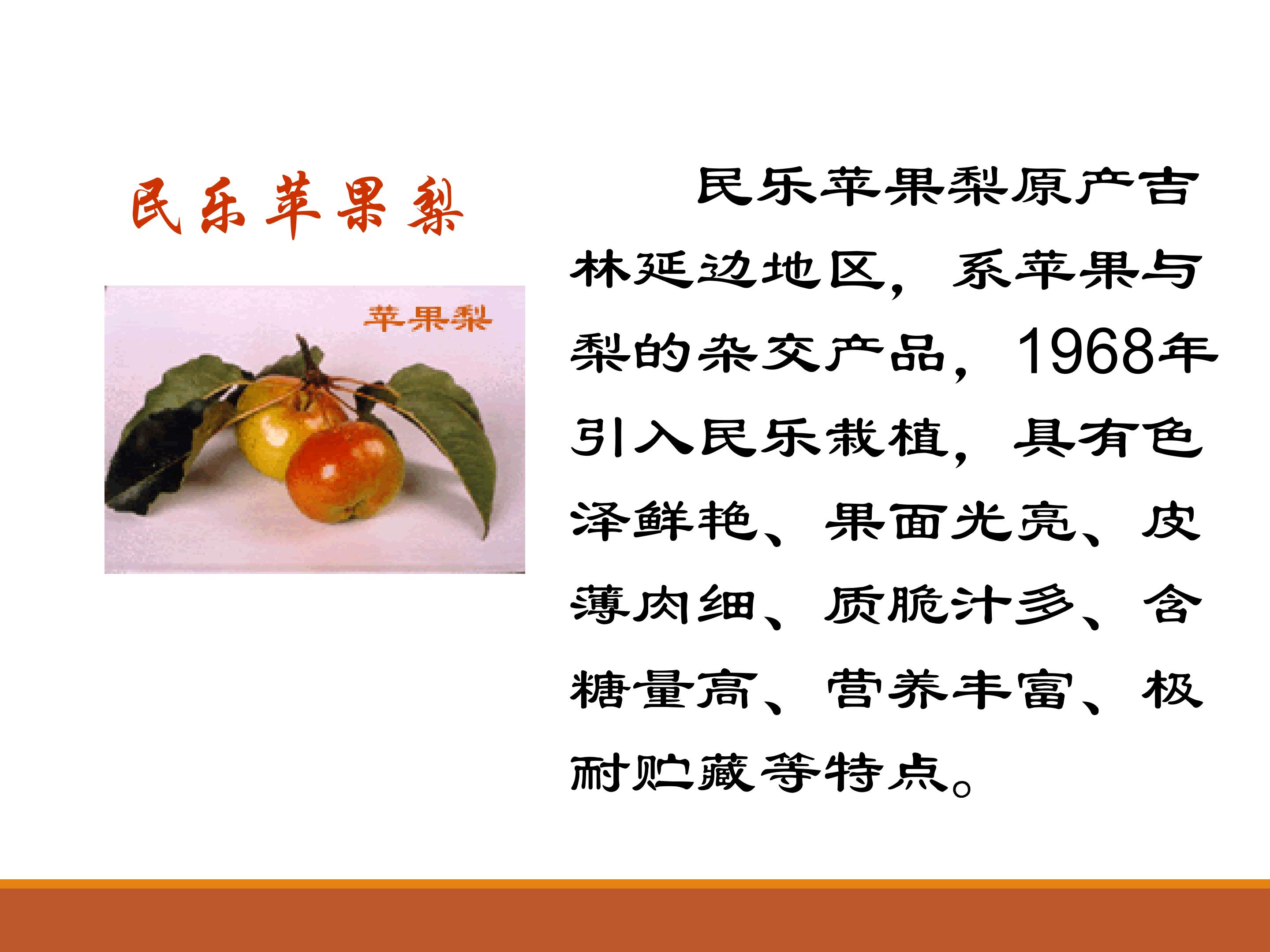 民乐苹果梨

苹果梨

民乐苹果梨原产吉林延边地区，系苹果与梨的杂交产品，1968年引入民乐栽植，具有色泽鲜艳、果面光亮、皮薄肉细、质脆汁多、含糖量高、营养丰富、极耐贮藏等特点。